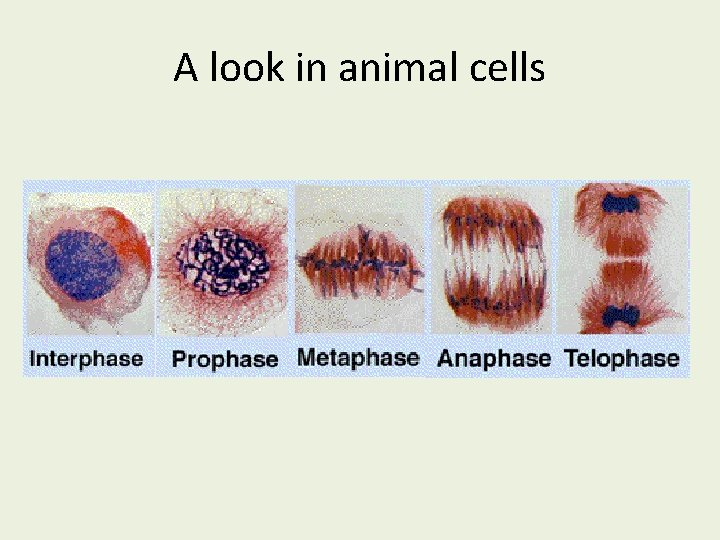 A look in animal cells

Interphase Prophase Metaphase Anaphase Telophase